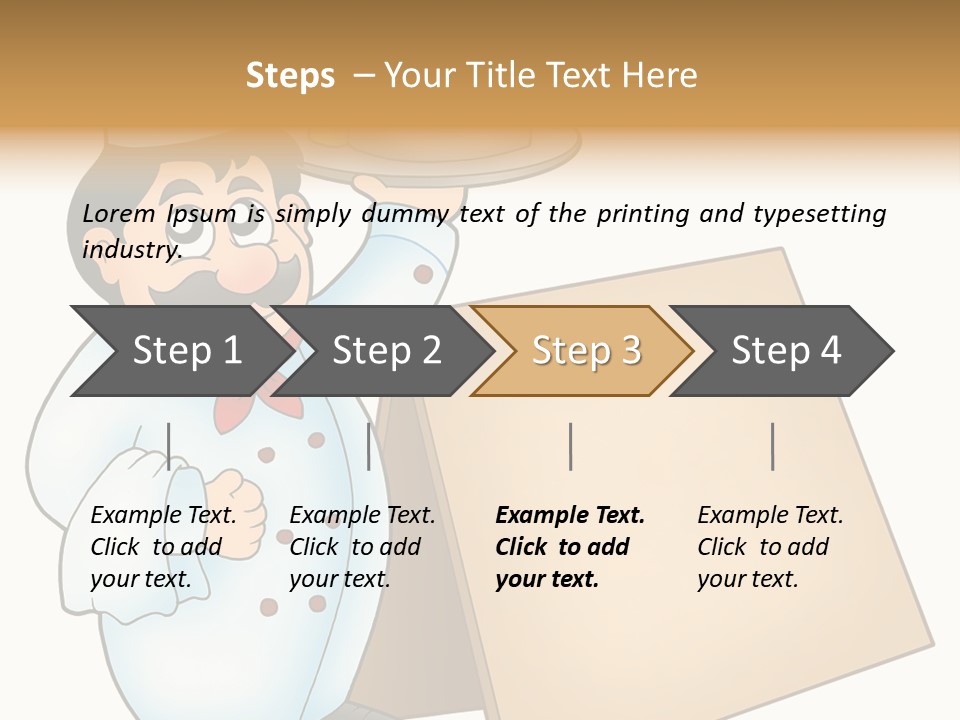 Steps – Your Title Text Here

Lorem Ipsum is simply dummy text of the printing and typesetting industry.

Step 1

Step 2

Step 3

Step 4

Example Text. Click to add your text.

Example Text. Click to add your text.

Example Text. Click to add your text.

Example Text. Click to add your text.